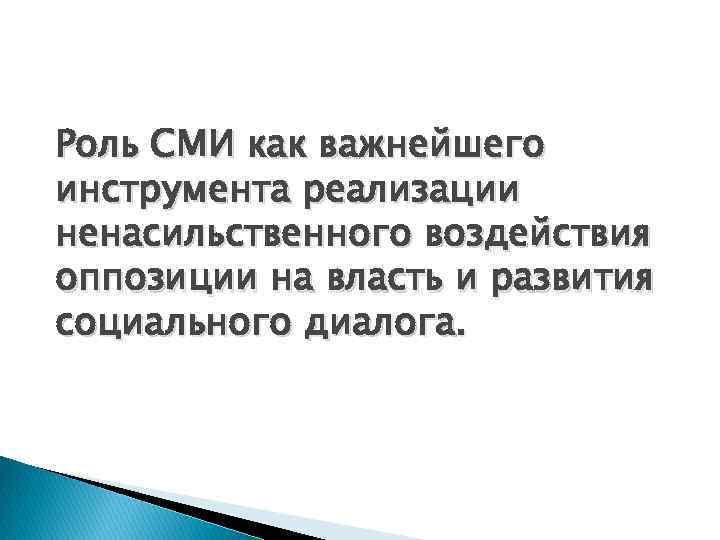 Роль СМИ как важнейшего инструмента реализации ненасильственного воздействия оппозиции на власть и развития социального диалога.